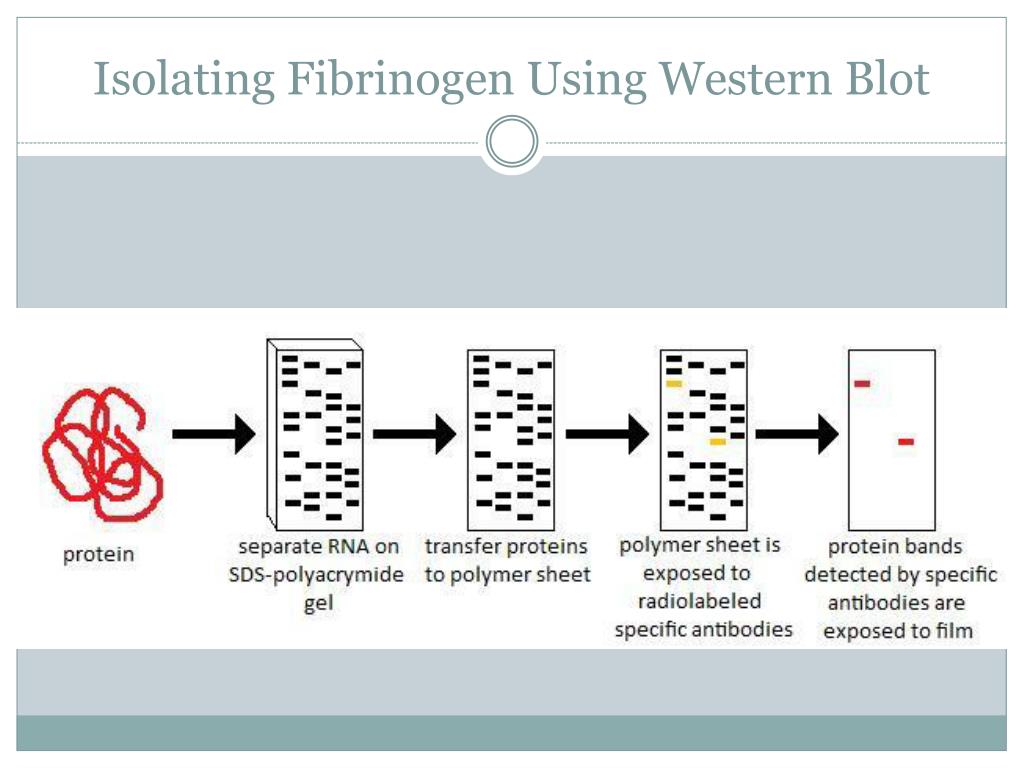 Isolating Fibrinogen Using Western Blot

protein

separate RNA on SDS-polyacrymide gel

transfer proteins to polymer sheet

polymer sheet is exposed to radiolabeled specific antibodies

protein bands detected by specific antibodies are exposed to film